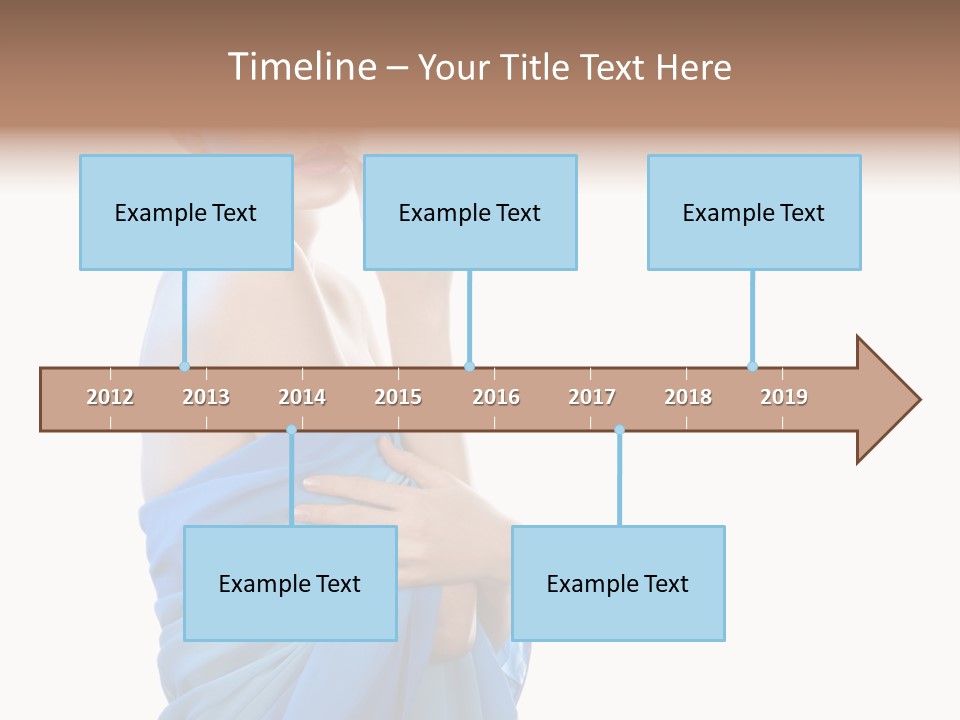 Timeline – Your Title Text Here

Example Text

Example Text

Example Text

2012 2013 2014 2015 2016 2017 2018 2019

Example Text

Example Text